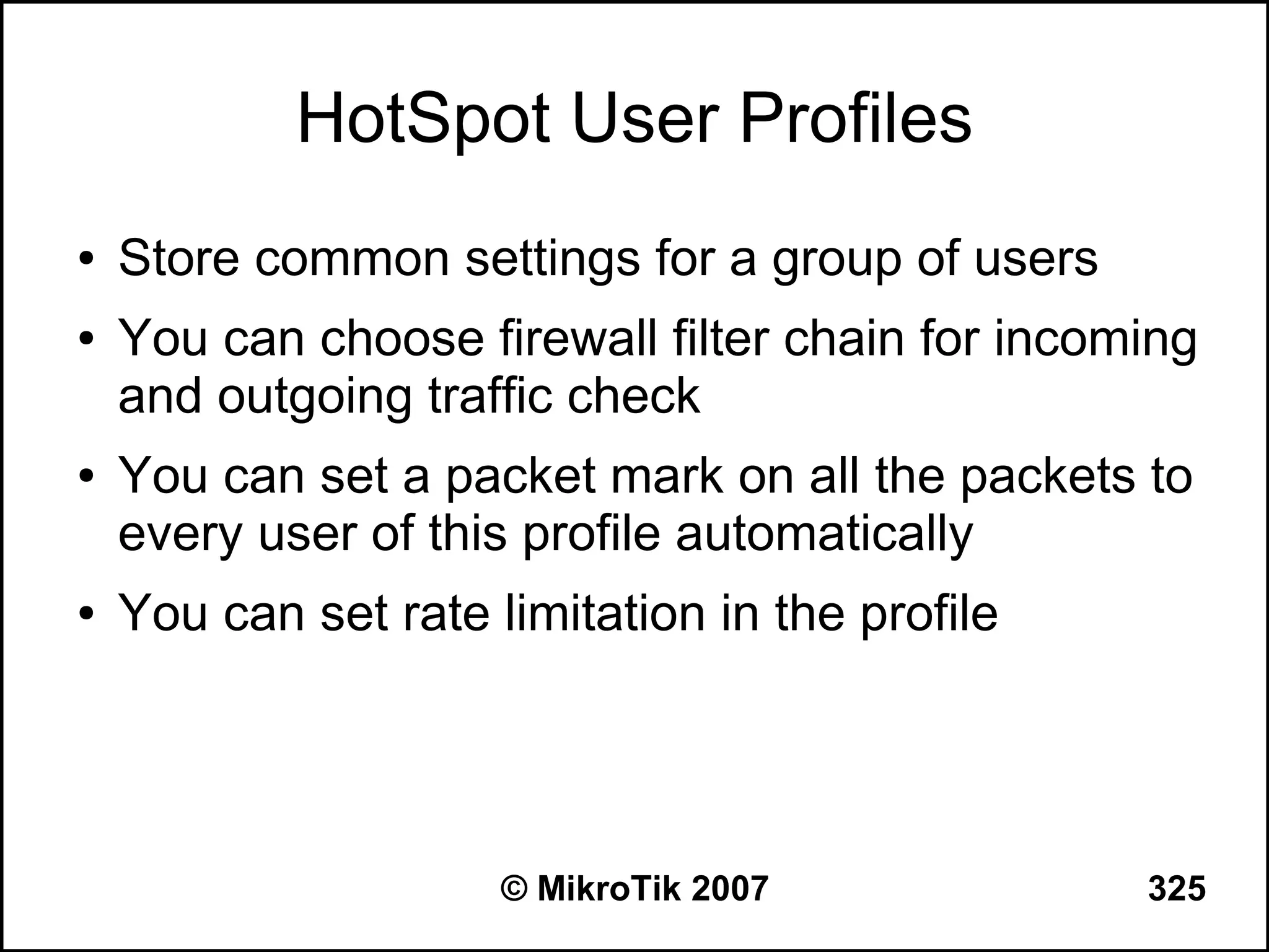 HotSpot User Profiles

• Store common settings for a group of users
• You can choose firewall filter chain for incoming and outgoing traffic check
• You can set a packet mark on all the packets to every user of this profile automatically
• You can set rate limitation in the profile

© MikroTik 2007

325